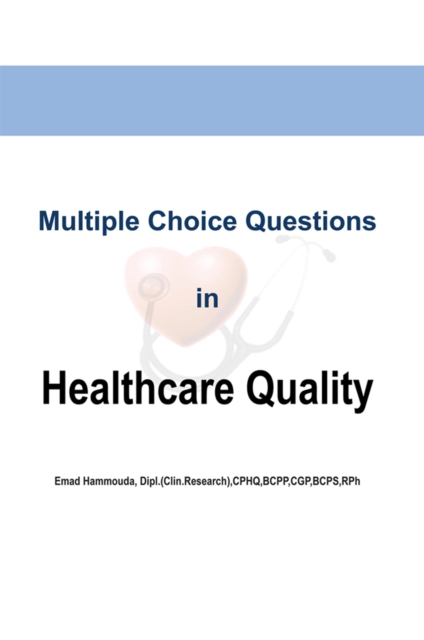 Multiple Choice Questions

in

Healthcare Quality

Emad Hammouda, Dipl.(Clin.Research),CPHQ,BCPP,CGP,BCPS,RPh